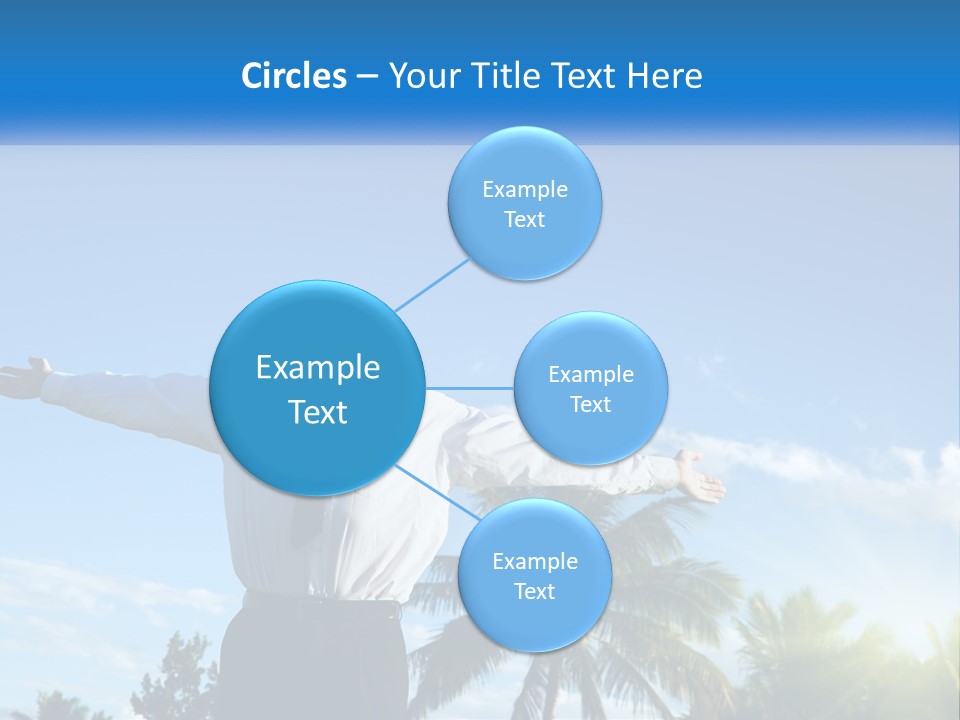 Circles – Your Title Text Here

Example Text

Example Text

Example Text

Example Text